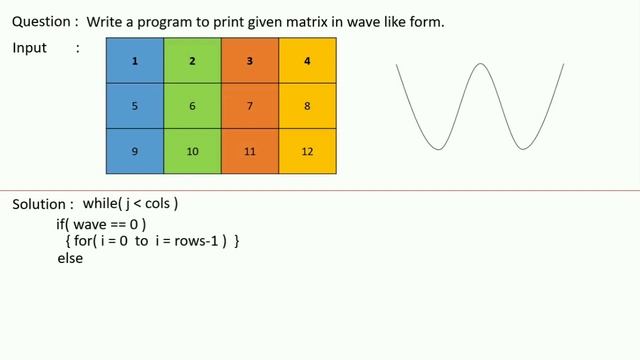 Question : Write a program to print given matrix in wave like form.

Input :

| 1 | 2 | 3 | 4 |
|---|---|---|---|
| 5 | 6 | 7 | 8 |
| 9 | 10 | 11 | 12 |

Solution : while( j < cols )
if( wave == 0 )
{ for( i = 0 to i = rows-1 ) }
else